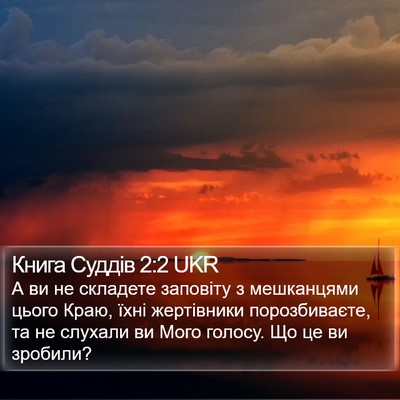 Книга Суддів 2:2 UKR
А ви не складете заповіту з мешканцями цього Краю, їхні жертівники порозбиваєте, та не слухали ви Мого голосу. Що це ви зробили?